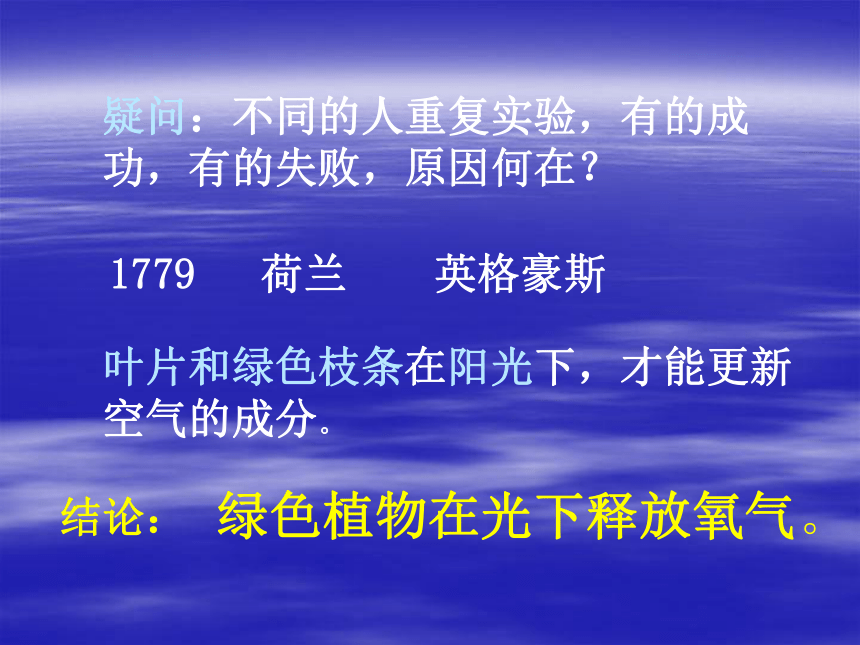 疑问：不同的人重复实验，有的成功，有的失败，原因何在？

1779　荷兰　英格豪斯

叶片和绿色枝条在阳光下，才能更新空气的成分。

结论：　绿色植物在光下释放氧气。